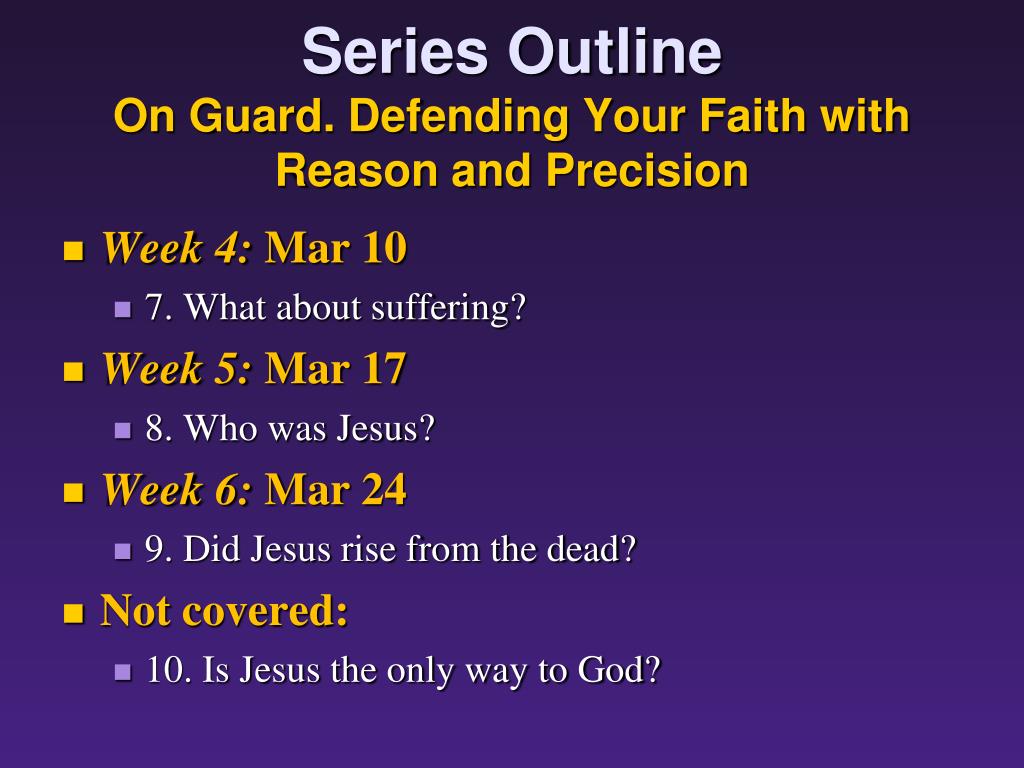 Series Outline
On Guard. Defending Your Faith with Reason and Precision

Week 4: Mar 10
7. What about suffering?
Week 5: Mar 17
8. Who was Jesus?
Week 6: Mar 24
9. Did Jesus rise from the dead?
Not covered:
10. Is Jesus the only way to God?